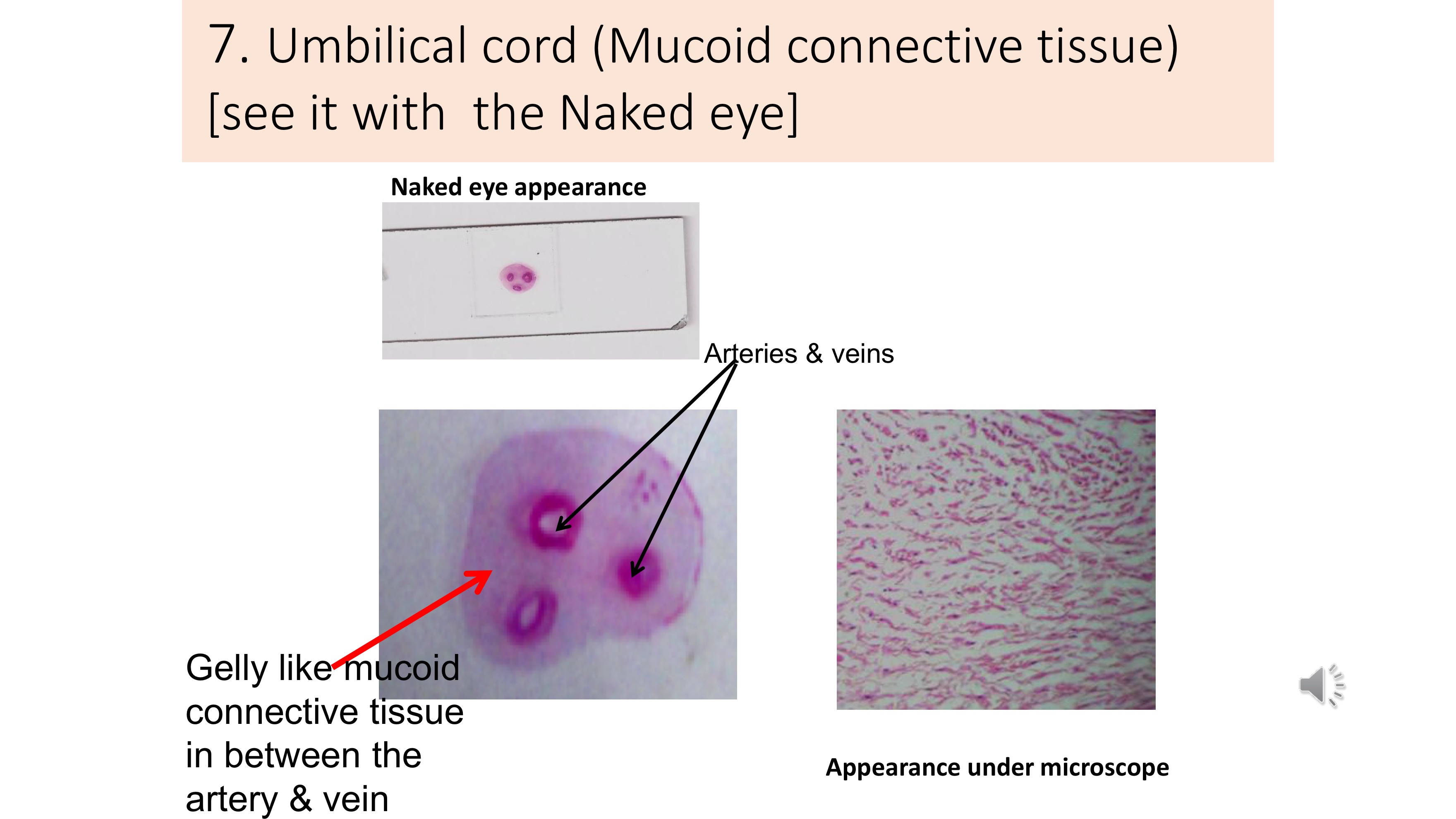 7. Umbilical cord (Mucoid connective tissue) [see it with the Naked eye]

Naked eye appearance

Arteries & veins

Gelly like mucoid connective tissue in between the artery & vein

Appearance under microscope